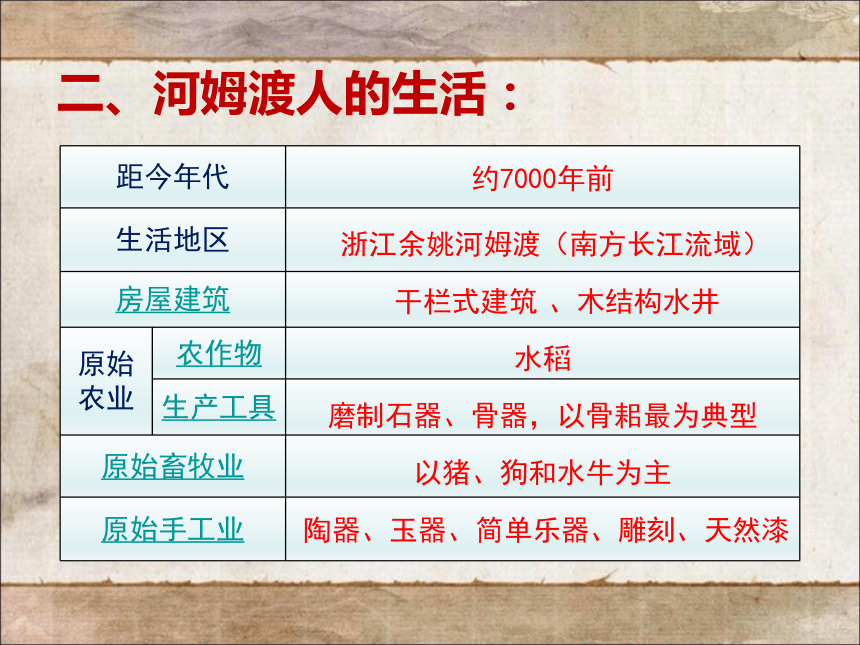 二、河姆渡人的生活：

| 距今年代 | | 约7000年前 |
|---|---|---|
| 生活地区 | | 浙江余姚河姆渡（南方长江流域） |
| 房屋建筑 | | 干栏式建筑 、木结构水井 |
| 原始农业 | 农作物 | 水稻 |
| 原始农业 | 生产工具 | 磨制石器、骨器，以骨耜最为典型 |
| 原始畜牧业 | | 以猪、狗和水牛为主 |
| 原始手工业 | | 陶器、玉器、简单乐器、雕刻、天然漆 |